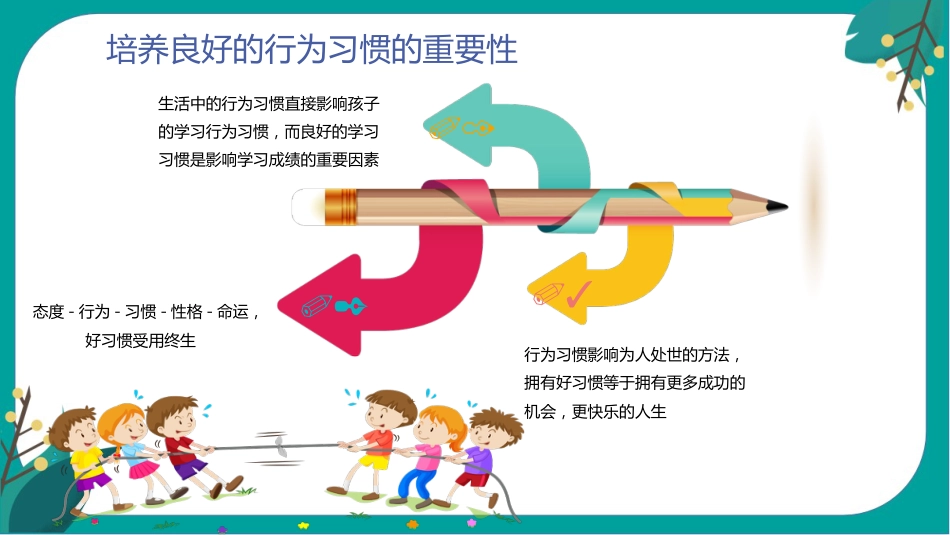 培养良好的行为习惯的重要性

生活中的行为习惯直接影响孩子的学习行为习惯，而良好的学习习惯是影响学习成绩的重要因素

态度 - 行为 - 习惯 - 性格 - 命运，好习惯受用终生

行为习惯影响为人处世的方法，拥有好习惯等于拥有更多成功的机会，更快乐的人生